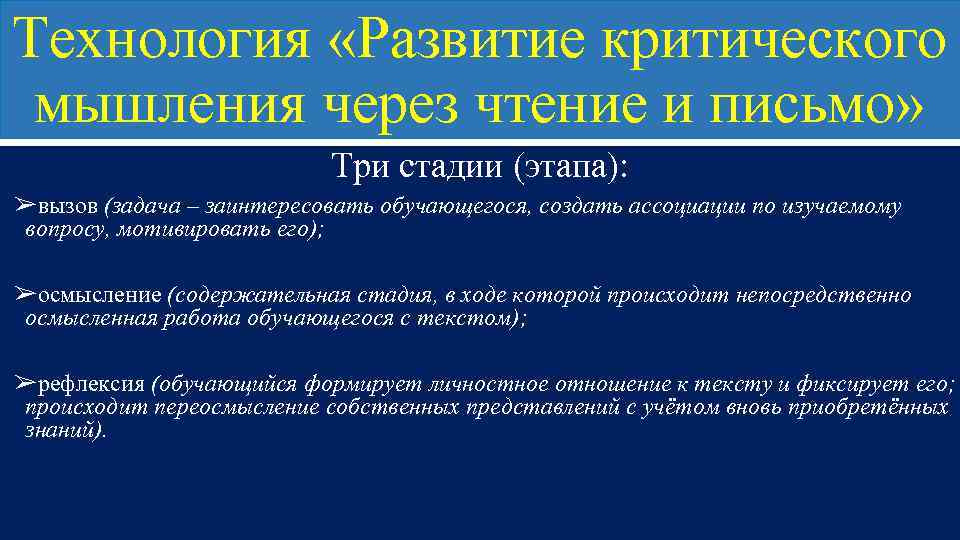 Технология «Развитие критического мышления через чтение и письмо»

Три стадии (этапа):

➢вызов (задача – заинтересовать обучающегося, создать ассоциации по изучаемому вопросу, мотивировать его);

➢осмысление (содержательная стадия, в ходе которой происходит непосредственно осмысленная работа обучающегося с текстом);

➢рефлексия (обучающийся формирует личностное отношение к тексту и фиксирует его; происходит переосмысление собственных представлений с учётом вновь приобретённых знаний).